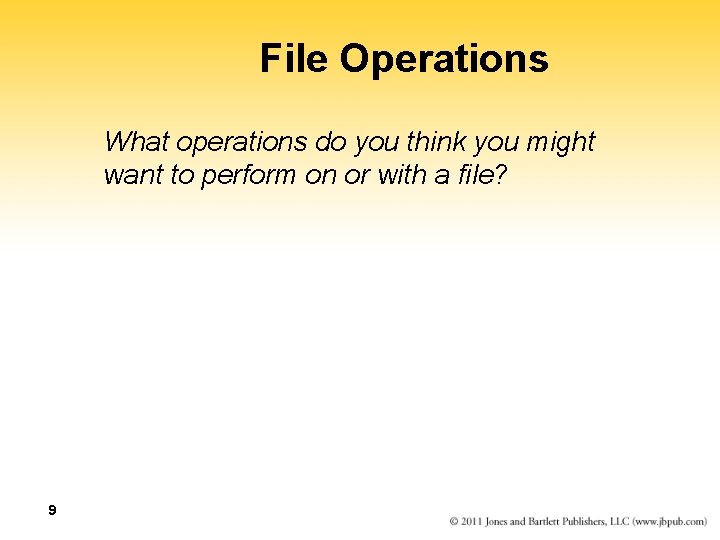 File Operations

What operations do you think you might want to perform on or with a file?

9

© 2011 Jones and Bartlett Publishers, LLC (www.jbpub.com)